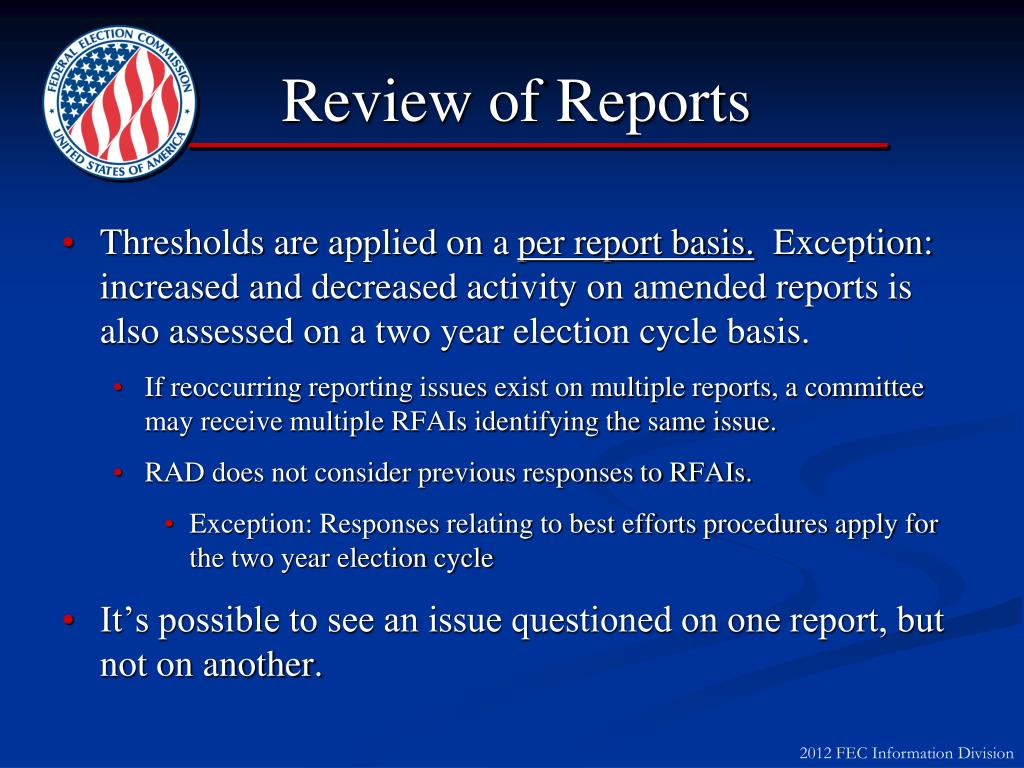 FEDERAL ELECTION COMMISSION
UNITED STATES OF AMERICA

Review of Reports

• Thresholds are applied on a per report basis. Exception: increased and decreased activity on amended reports is also assessed on a two year election cycle basis.

• If reoccurring reporting issues exist on multiple reports, a committee may receive multiple RFAIs identifying the same issue.

• RAD does not consider previous responses to RFAIs.

• Exception: Responses relating to best efforts procedures apply for the two year election cycle

• It's possible to see an issue questioned on one report, but not on another.

2012 FEC Information Division